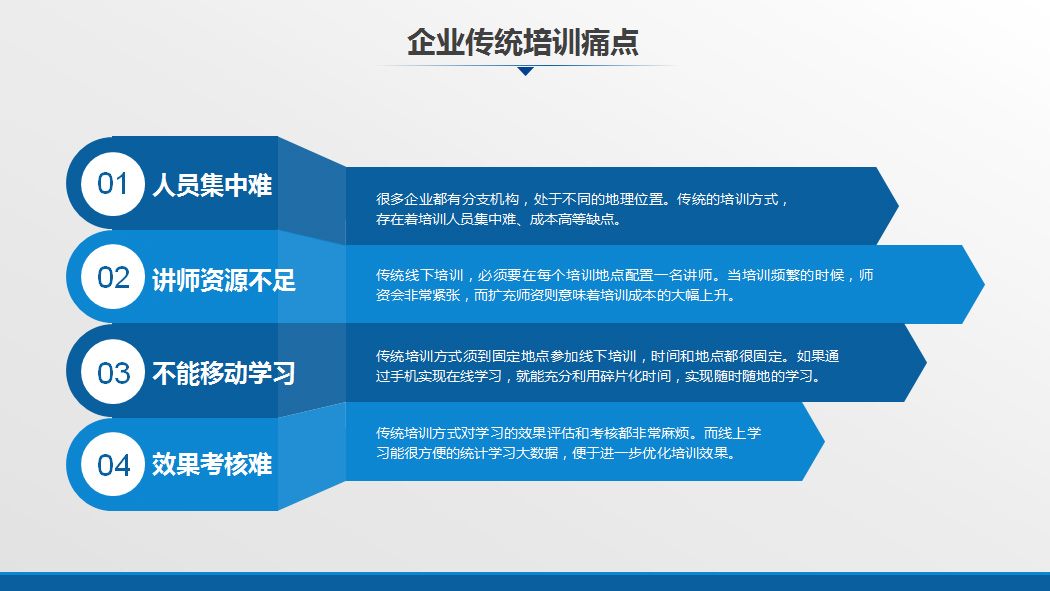 企业传统培训痛点

01 人员集中难

很多企业都有分支机构，处于不同的地理位置。传统的培训方式，存在着培训人员集中难、成本高等缺点。

02 讲师资源不足

传统线下培训，必须要在每个培训地点配置一名讲师。当培训频繁的时候，师资会非常紧张，而扩充师资则意味着培训成本的大幅上升。

03 不能移动学习

传统培训方式须到固定地点参加线下培训，时间和地点都很固定。如果通过手机实现在线学习，就能充分利用碎片化时间，实现随时随地的学习。

04 效果考核难

传统培训方式对学习的效果评估和考核都非常麻烦。而线上学习能很方便的统计学习大数据，便于进一步优化培训效果。